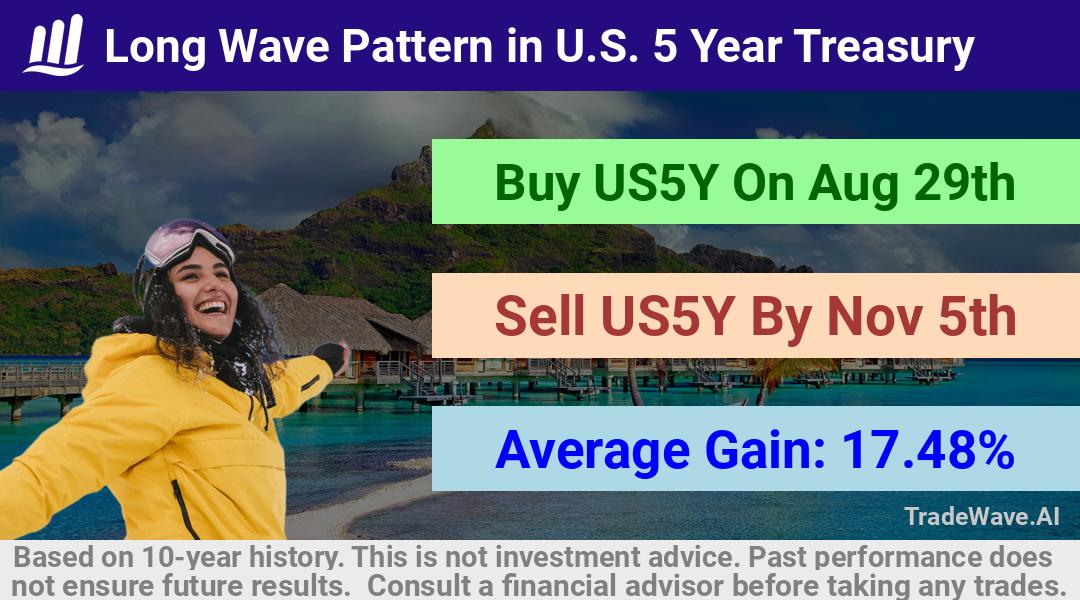 Long Wave Pattern in U.S. 5 Year Treasury

Buy US5Y On Aug 29th

Sell US5Y By Nov 5th

Average Gain: 17.48%

TradeWave.AI

Based on 10-year history. This is not investment advice. Past performance does not ensure future results. Consult a financial advisor before taking any trades.